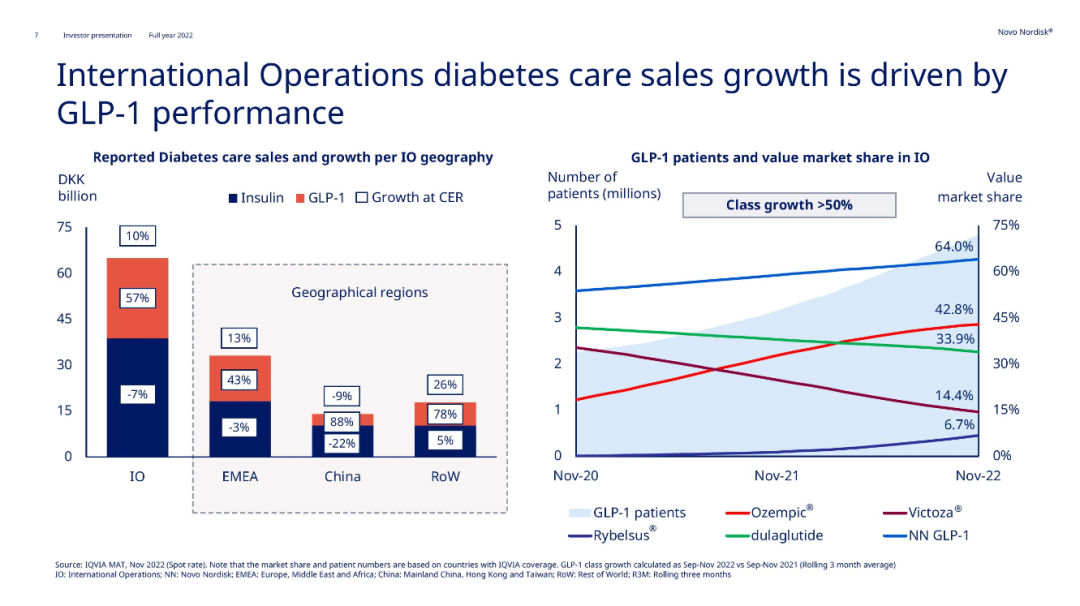 7 Investor presentation Full year 2022

Novo Nordisk®

International Operations diabetes care sales growth is driven by GLP-1 performance

Reported Diabetes care sales and growth per IO geography

DKK billion

Insulin GLP-1 Growth at CER

75
60
45
30
15
0

10%
57%
-7%

Geographical regions

13%
43%
-3%

-9%
88%
-22%

26%
78%
5%

IO EMEA China RoW

GLP-1 patients and value market share in IO

Number of patients (millions)

Value market share

Class growth >50%

5
4
3
2
1
0

75%
60%
45%
30%
15%
0%

64.0%
42.8%
33.9%
14.4%
6.7%

Nov-20 Nov-21 Nov-22

GLP-1 patients Ozempic® Victoza®
Rybelsus® dulaglutide NN GLP-1

Source: IQVIA MAT, Nov 2022 (Spot rate). Note that the market share and patient numbers are based on countries with IQVIA coverage. GLP-1 class growth calculated as Sep-Nov 2022 vs Sep-Nov 2021 (Rolling 3 month average)
IO: International Operations; NN: Novo Nordisk; EMEA: Europe, Middle East and Africa; China: Mainland China, Hong Kong and Taiwan; RoW: Rest of World; R3M: Rolling three months